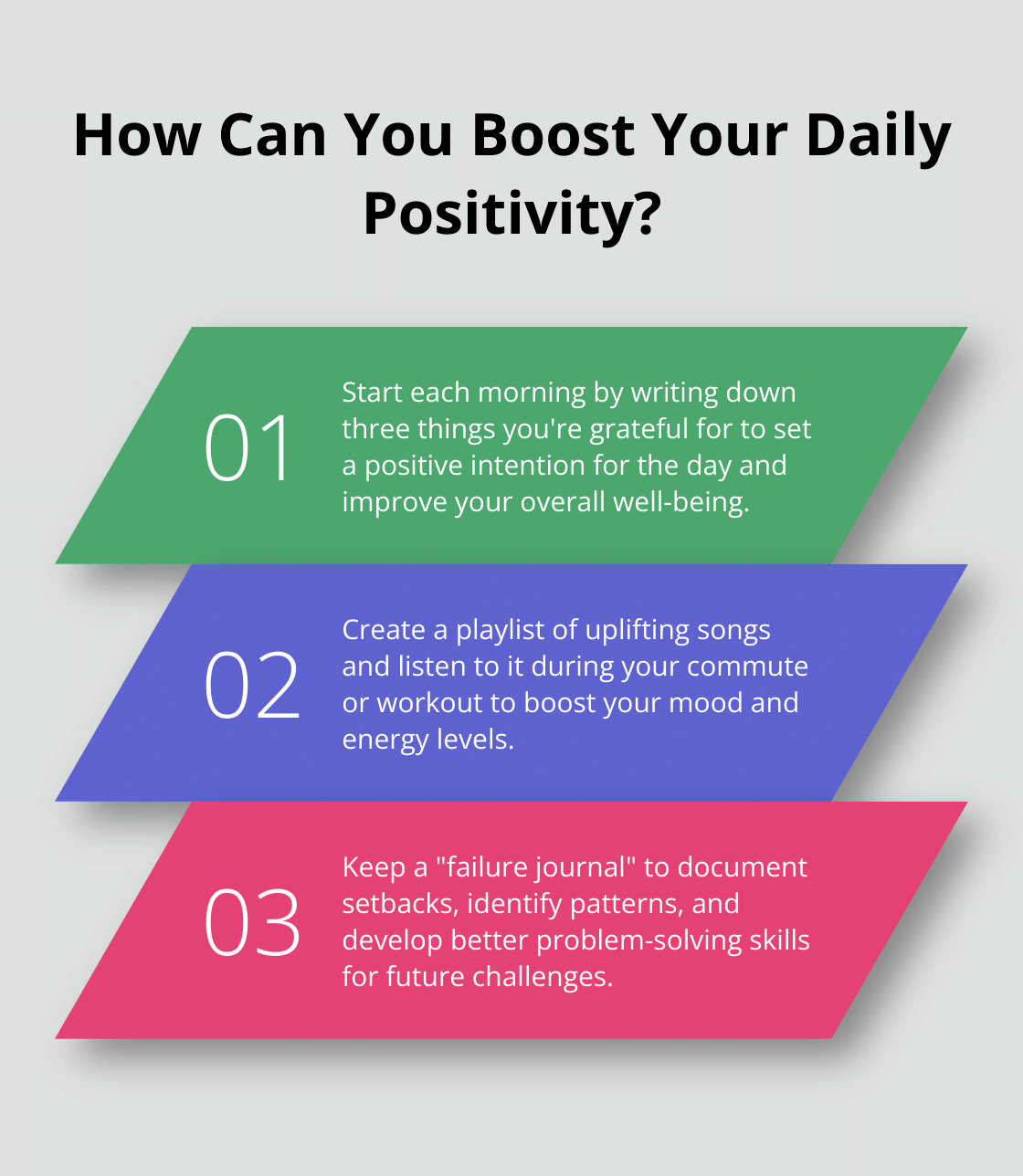 How Can You Boost Your Daily Positivity?

01

Start each morning by writing down three things you're grateful for to set a positive intention for the day and improve your overall well-being.

02

Create a playlist of uplifting songs and listen to it during your commute or workout to boost your mood and energy levels.

03

Keep a "failure journal" to document setbacks, identify patterns, and develop better problem-solving skills for future challenges.